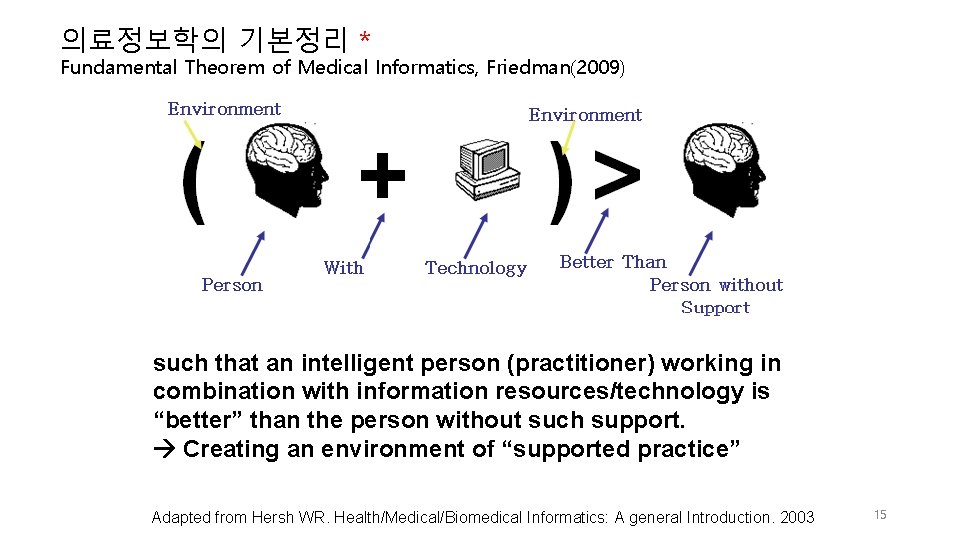 의료정보학의 기본정리 *
Fundamental Theorem of Medical Informatics, Friedman(2009)

Environment

Environment

( + ) >

Person

With

Technology

Better Than

Person without Support

such that an intelligent person (practitioner) working in combination with information resources/technology is “better” than the person without such support.
→ Creating an environment of “supported practice”

Adapted from Hersh WR. Health/Medical/Biomedical Informatics: A general Introduction. 2003

15